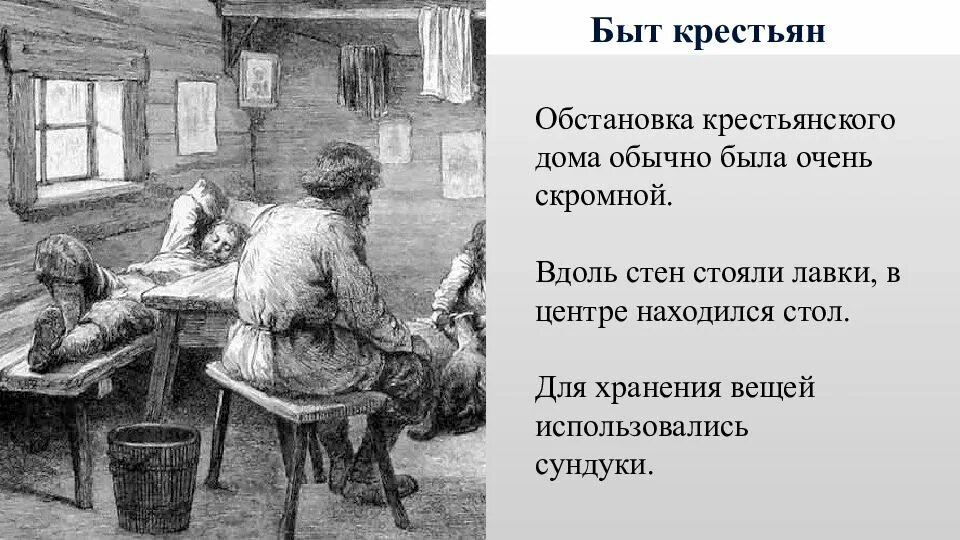 Быт крестьян

Обстановка крестьянского дома обычно была очень скромной.

Вдоль стен стояли лавки, в центре находился стол.

Для хранения вещей использовались сундуки.